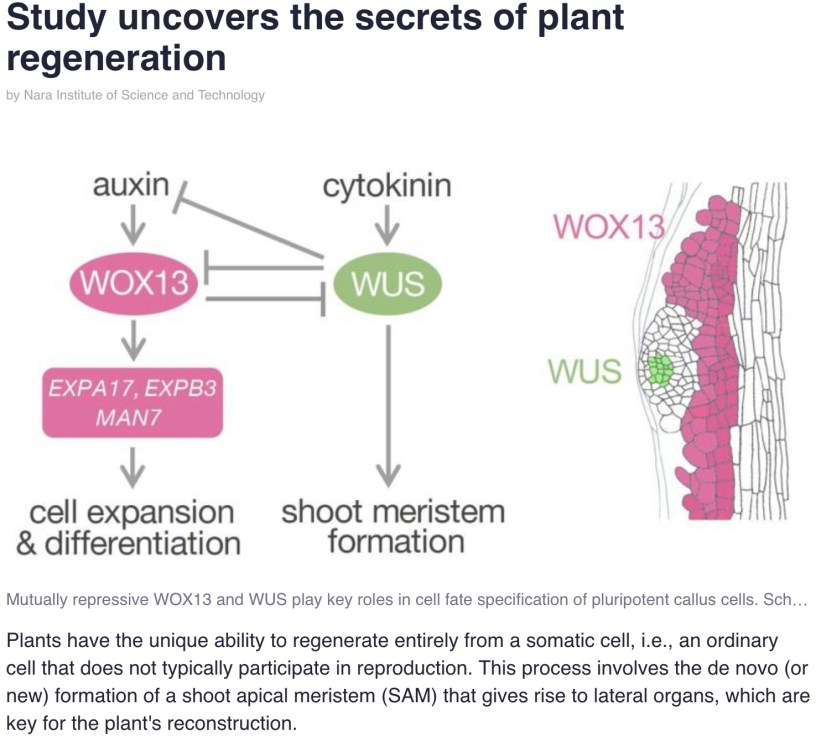 Study uncovers the secrets of plant regeneration

by Nara Institute of Science and Technology

auxin
cytokinin
WOX13
WUS
EXPA17, EXPB3
MAN7
cell expansion & differentiation
shoot meristem formation

WOX13
WUS

Mutually repressive WOX13 and WUS play key roles in cell fate specification of pluripotent callus cells. Sch...

Plants have the unique ability to regenerate entirely from a somatic cell, i.e., an ordinary cell that does not typically participate in reproduction. This process involves the de novo (or new) formation of a shoot apical meristem (SAM) that gives rise to lateral organs, which are key for the plant's reconstruction.